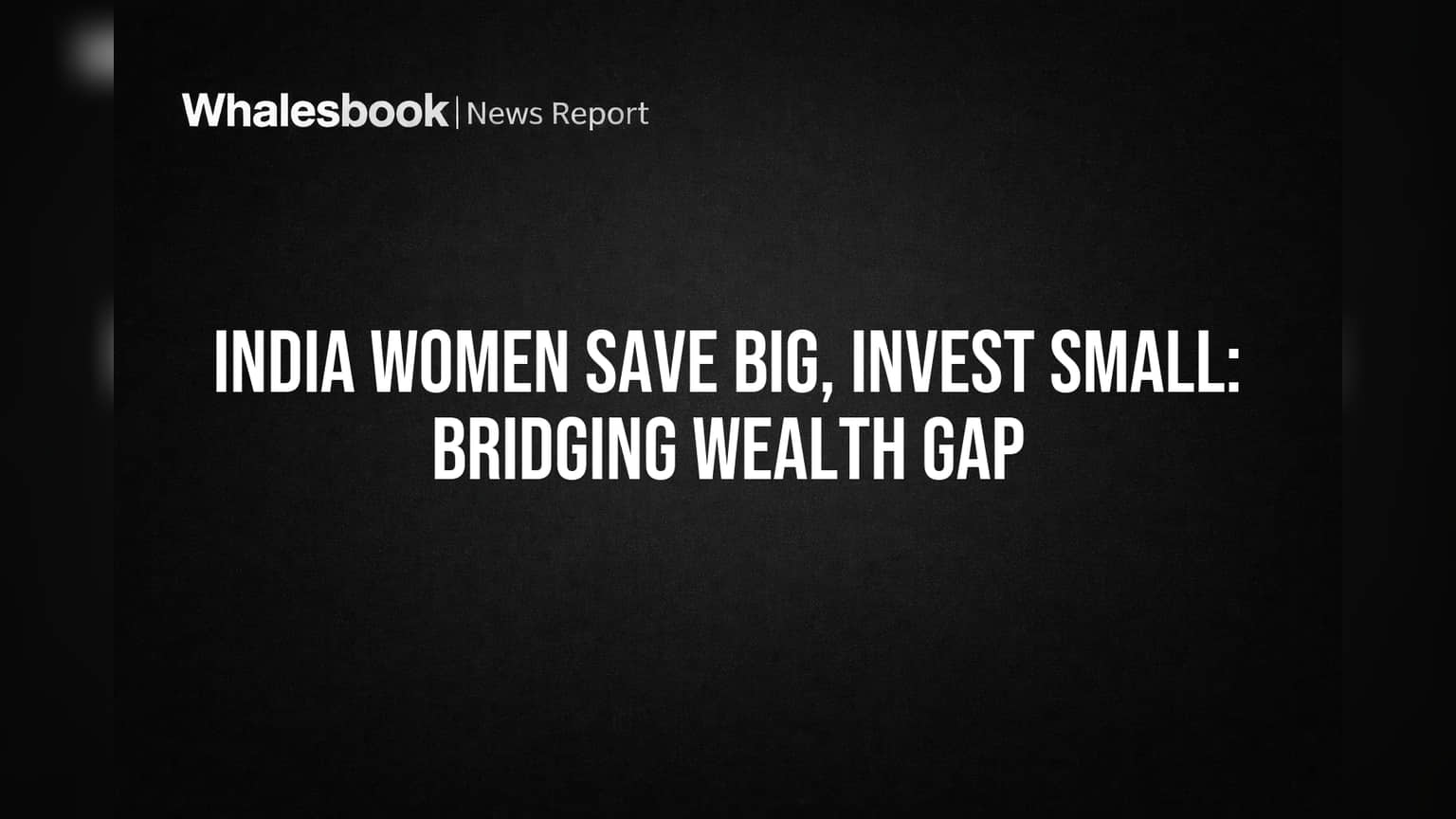 Whalesbook | News Report

INDIA WOMEN SAVE BIG, INVEST SMALL: BRIDGING WEALTH GAP